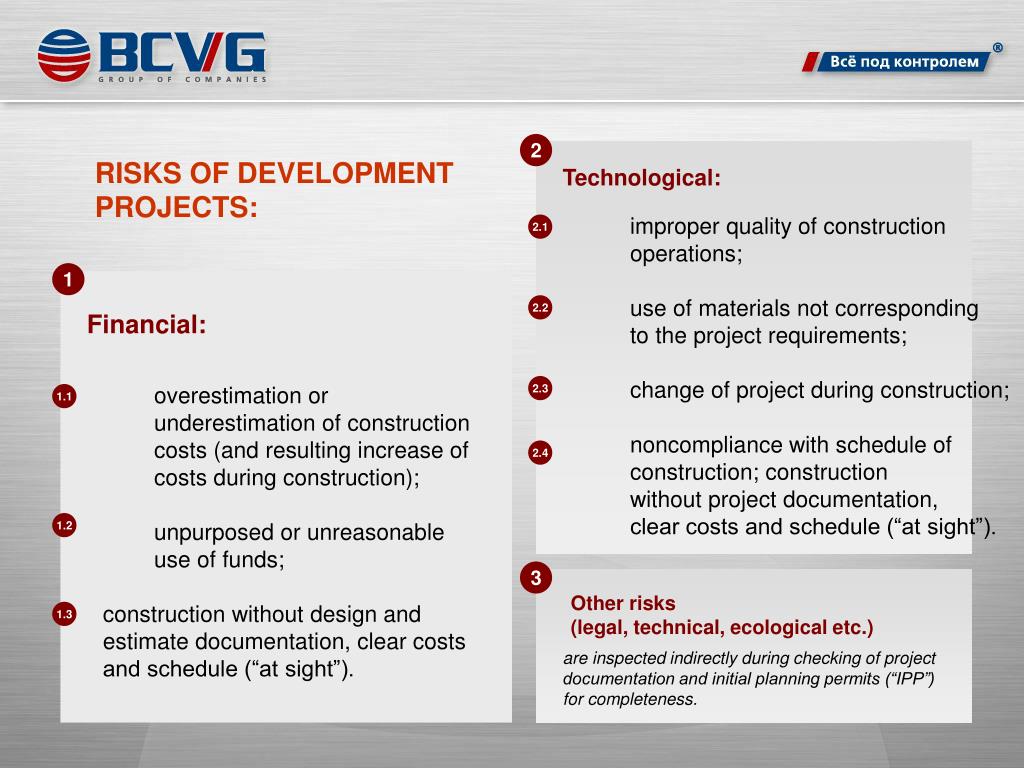 BCVG
GROUP OF COMPANIES

Всё под контролем ®

RISKS OF DEVELOPMENT PROJECTS:

1

Financial:

1.1 overestimation or underestimation of construction costs (and resulting increase of costs during construction);

1.2 unpurposed or unreasonable use of funds;

1.3 construction without design and estimate documentation, clear costs and schedule (“at sight”).

2

Technological:

2.1 improper quality of construction operations;

2.2 use of materials not corresponding to the project requirements;

2.3 change of project during construction;

2.4 noncompliance with schedule of construction; construction without project documentation, clear costs and schedule (“at sight”).

3

Other risks
(legal, technical, ecological etc.)

are inspected indirectly during checking of project documentation and initial planning permits (“IPP”) for completeness.